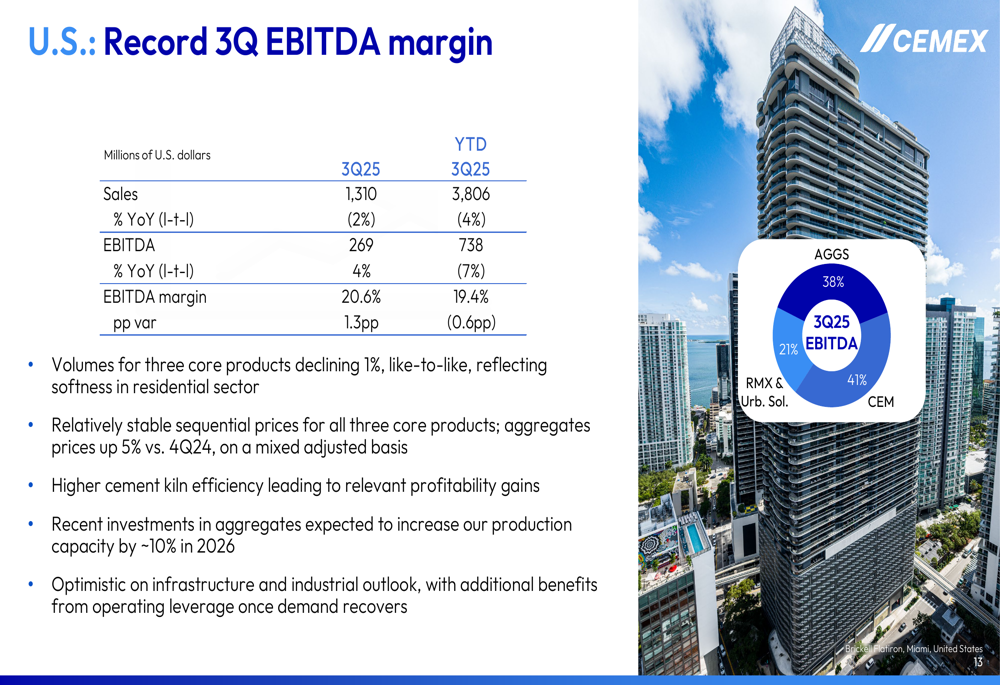 U.S.: Record 3Q EBITDA margin

CEMEX

| Millions of U.S. dollars | 3Q25 | YTD 3Q25 |
|---|---|---|
| Sales | 1,310 | 3,806 |
| % YoY (l-t-l) | (2%) | (4%) |
| EBITDA | 269 | 738 |
| % YoY (l-t-l) | 4% | (7%) |
| EBITDA margin | 20.6% | 19.4% |
| pp var | 1.3pp | (0.6pp) |

• Volumes for three core products declining 1%, like-to-like, reflecting softness in residential sector

• Relatively stable sequential prices for all three core products; aggregates prices up 5% vs. 4Q24, on a mixed adjusted basis

• Higher cement kiln efficiency leading to relevant profitability gains

• Recent investments in aggregates expected to increase our production capacity by ~10% in 2026

• Optimistic on infrastructure and industrial outlook, with additional benefits from operating leverage once demand recovers

AGGS
38%
3Q25
EBITDA
21%
41%
RMX & Urb. Sol.
CEM

Brickell Flatiron, Miami, United States
13